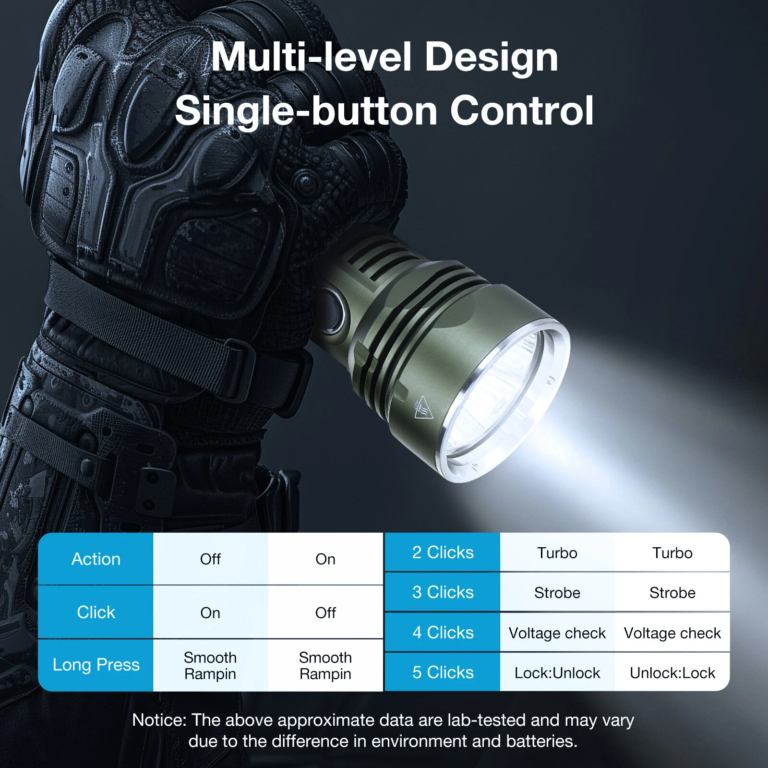 Multi-level Design
Single-button Control

| Action | Off | On |
|---|---|---|
| Click | On | Off |
| Long Press | Smooth Rampin | Smooth Rampin |

| 2 Clicks | Turbo | Turbo |
|---|---|---|
| 3 Clicks | Strobe | Strobe |
| 4 Clicks | Voltage check | Voltage check |
| 5 Clicks | Lock:Unlock | Unlock:Lock |

Notice: The above approximate data are lab-tested and may vary due to the difference in environment and batteries.